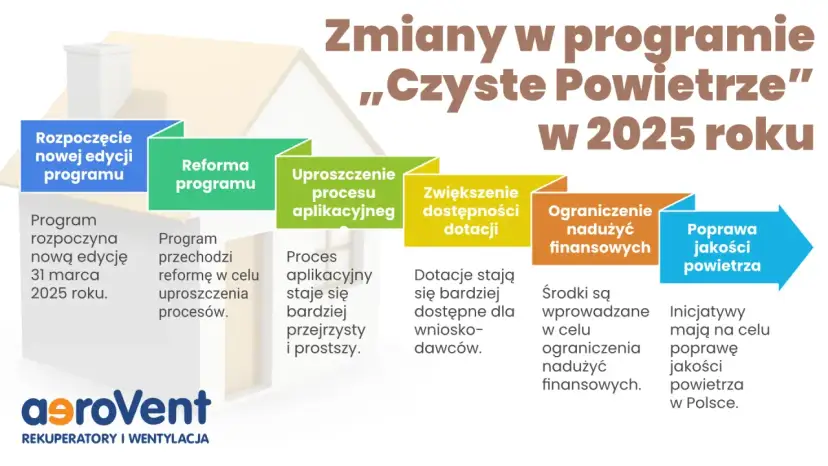 Zmiany w programie „Czyste Powietrze” w 2025 roku

Rozpoczęcie nowej edycji programu

Program rozpoczyna nową edycję 31 marca 2025 roku.

Reforma programu

Program przechodzi reformę w celu uproszczenia procesów.

Uproszczenie procesu aplikacyjnego

Proces aplikacyjny staje się bardziej przejrzysty i prostszy.

Zwiększenie dostępności dotacji

Dotacje stają się bardziej dostępne dla wnioskodawców.

Ograniczenie nadużyć finansowych

Środki są wprowadzane w celu ograniczenia nadużyć finansowych.

Poprawa jakości powietrza

Inicjatywy mają na celu poprawę jakości powietrza w Polsce.

aeroVent
REKUPERATORY I WENTYLACJA